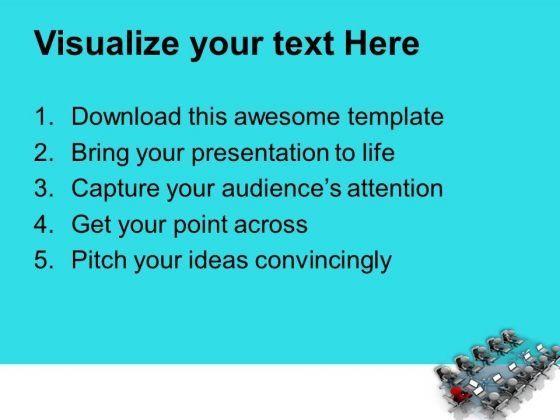 Visualize your text Here

1. Download this awesome template
2. Bring your presentation to life
3. Capture your audience's attention
4. Get your point across
5. Pitch your ideas convincingly